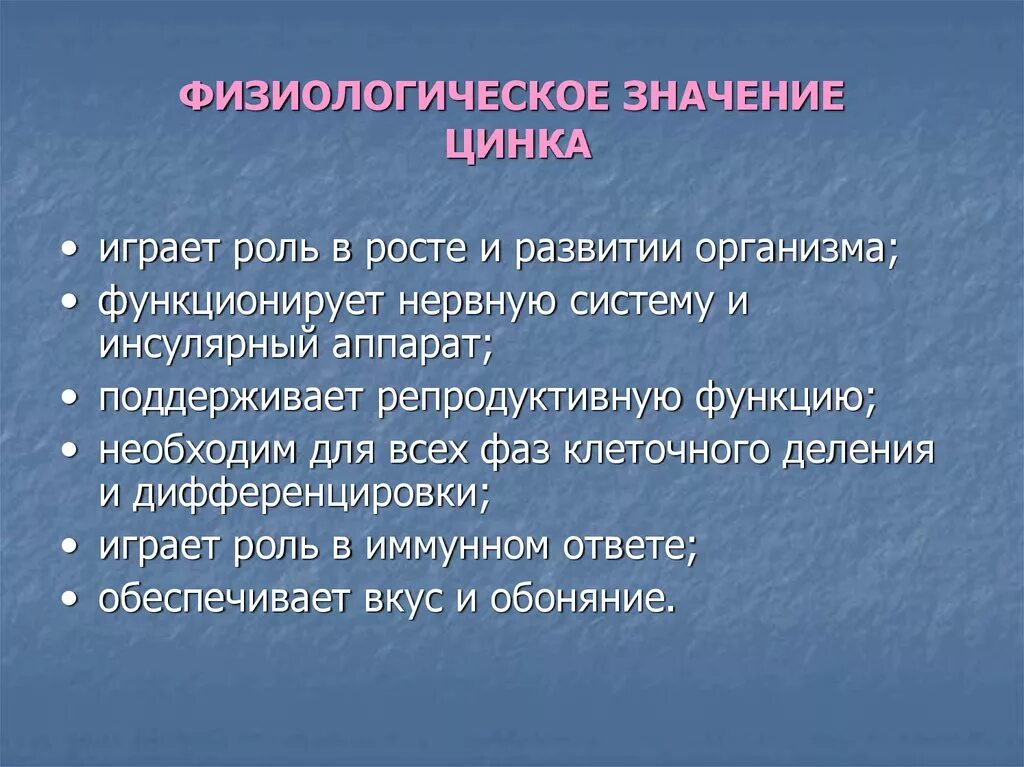 ФИЗИОЛОГИЧЕСКОЕ ЗНАЧЕНИЕ ЦИНКА

• играет роль в росте и развитии организма;
• функционирует нервную систему и инсулярный аппарат;
• поддерживает репродуктивную функцию;
• необходим для всех фаз клеточного деления и дифференцировки;
• играет роль в иммунном ответе;
• обеспечивает вкус и обоняние.